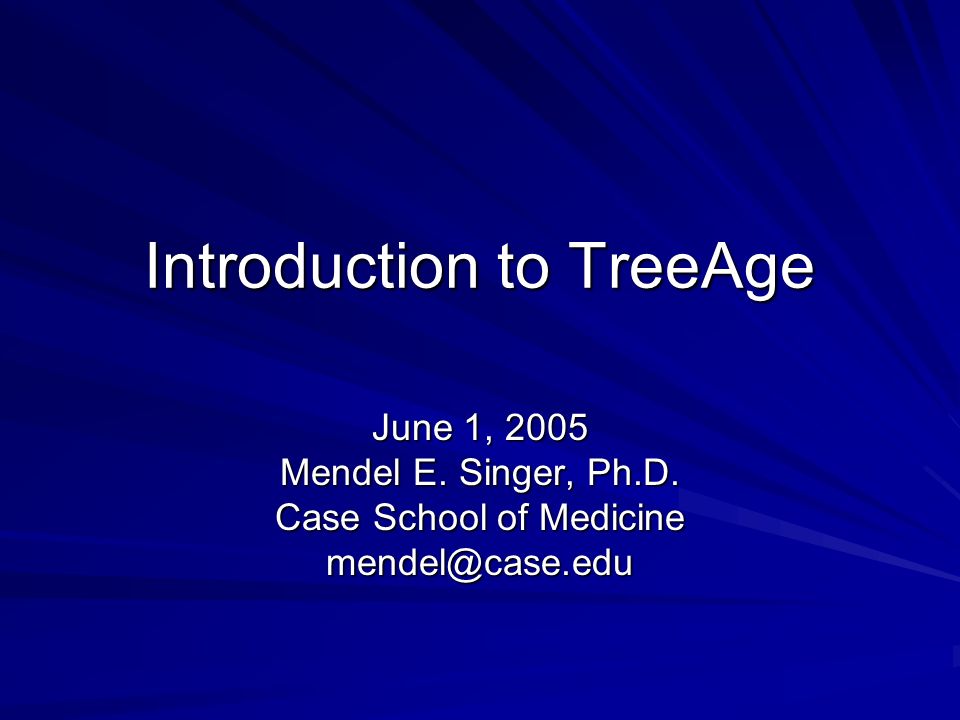 Introduction to TreeAge

June 1, 2005
Mendel E. Singer, Ph.D.
Case School of Medicine
mendel@case.edu